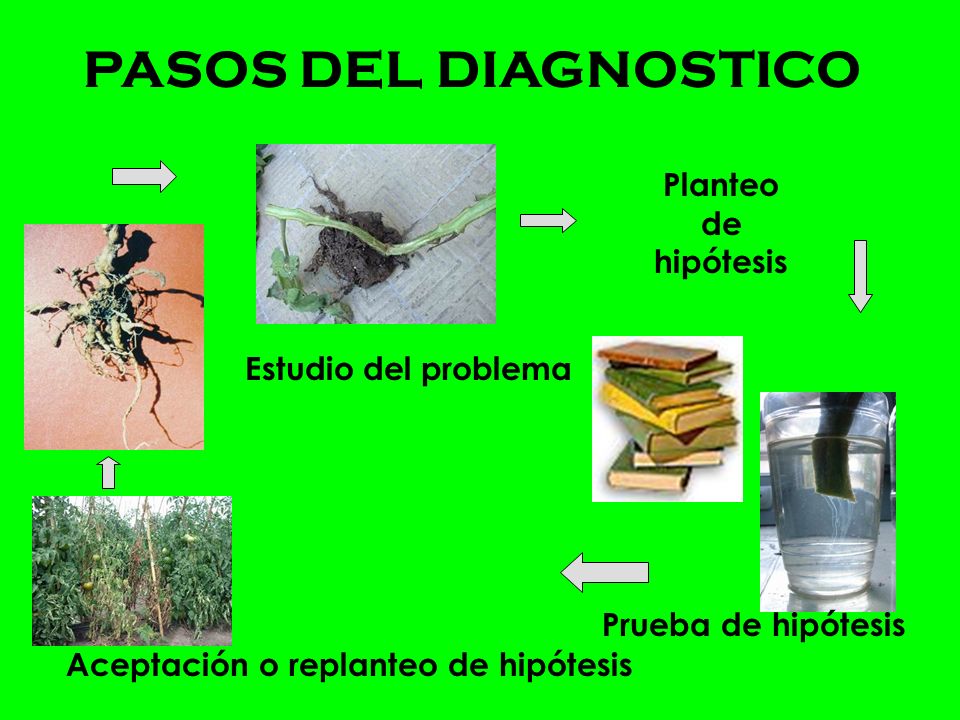 PASOS DEL DIAGNOSTICO

Estudio del problema

Planteo de hipótesis

Prueba de hipótesis

Aceptación o replanteo de hipótesis